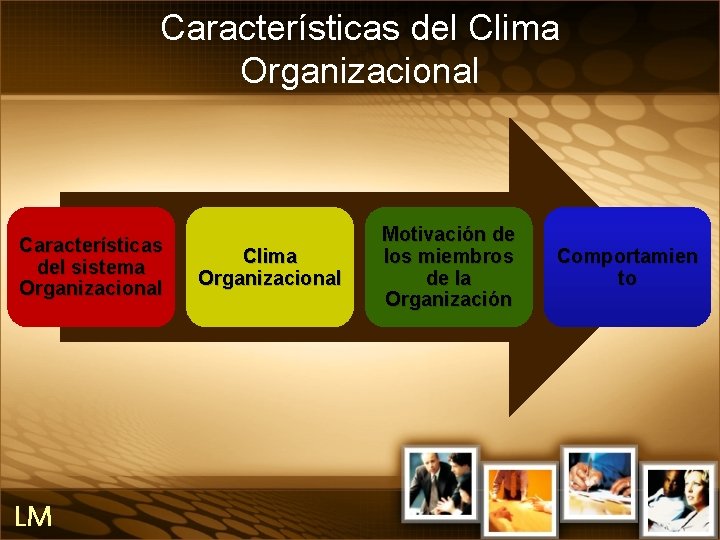 Características del Clima Organizacional

Características del sistema Organizacional

Clima Organizacional

Motivación de los miembros de la Organización

Comportamien to

LM